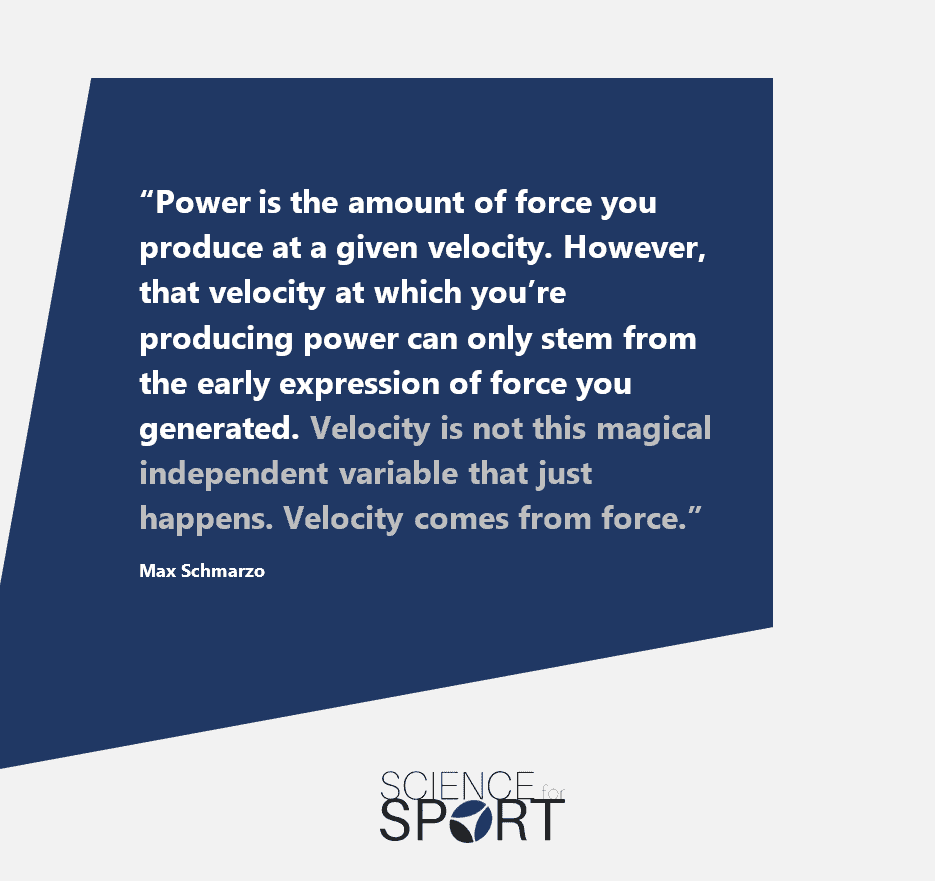 “Power is the amount of force you produce at a given velocity. However, that velocity at which you’re producing power can only stem from the early expression of force you generated. Velocity is not this magical independent variable that just happens. Velocity comes from force.”

Max Schmarzo

SCIENCE for SPORT